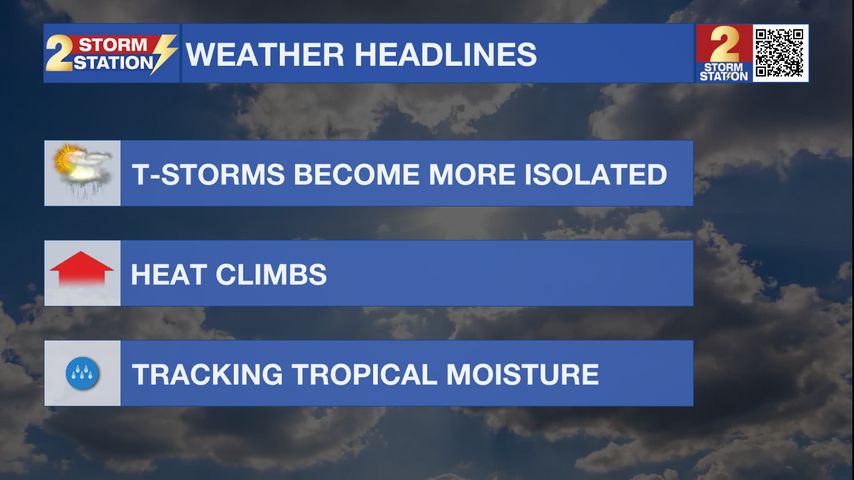 2 STORM STATION WEATHER HEADLINES

2 STORM STATION

T-STORMS BECOME MORE ISOLATED

HEAT CLIMBS

TRACKING TROPICAL MOISTURE